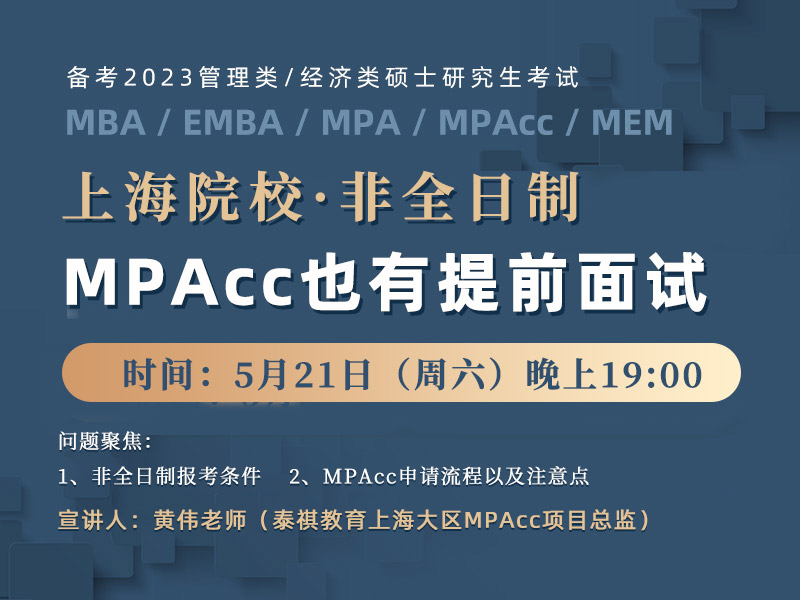 备考2023管理类/经济类硕士研究生考试

MBA / EMBA / MPA / MPAcc / MEM

上海院校·非全日制

MPAcc也有提前面试

时间：5月21日（周六）晚上19:00

问题聚焦：

1、非全日制报考条件　2、MPAcc申请流程以及注意点

宣讲人：黄伟老师（泰祺教育上海大区MPAcc项目总监）